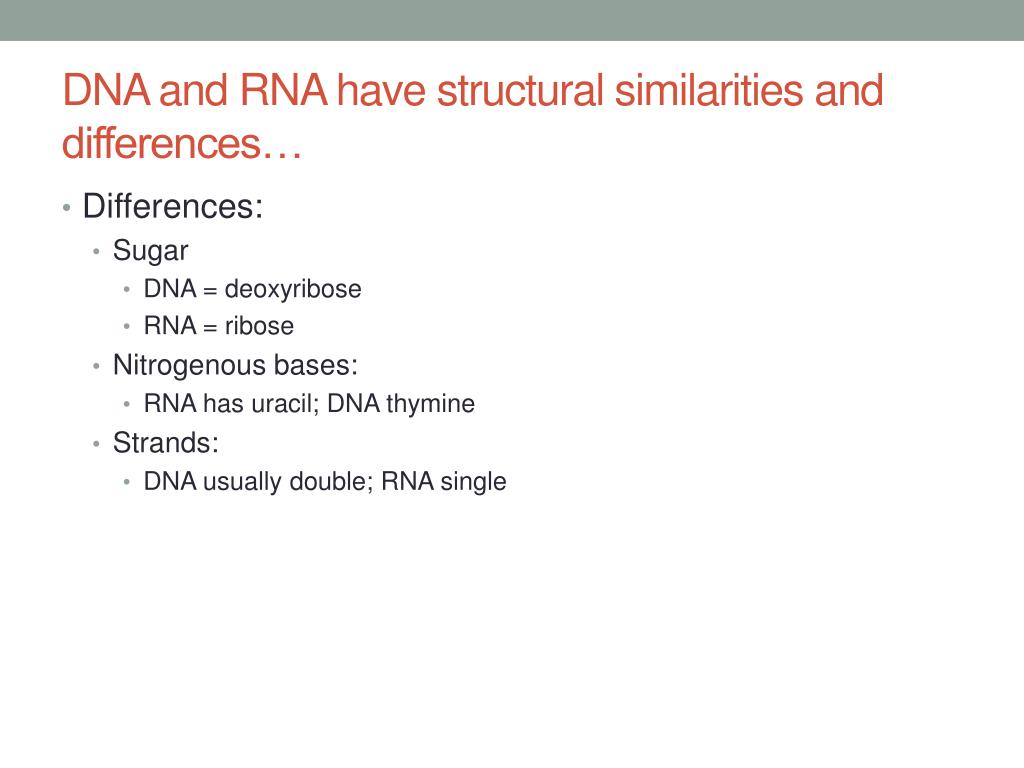 DNA and RNA have structural similarities and differences…

• Differences:
  • Sugar
    • DNA = deoxyribose
    • RNA = ribose
  • Nitrogenous bases:
    • RNA has uracil; DNA thymine
  • Strands:
    • DNA usually double; RNA single